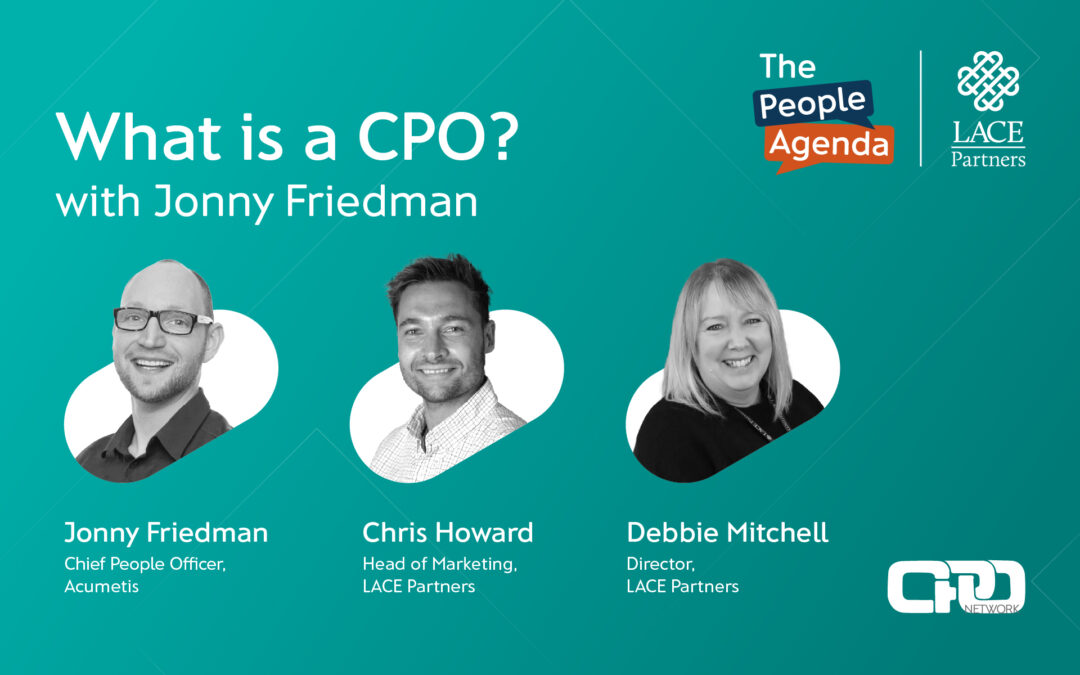 What is a CPO?
with Jonny Friedman

The People Agenda

LACE Partners

Jonny Friedman
Chief People Officer, Acumetis

Chris Howard
Head of Marketing, LACE Partners

Debbie Mitchell
Director, LACE Partners

CPO NETWORK